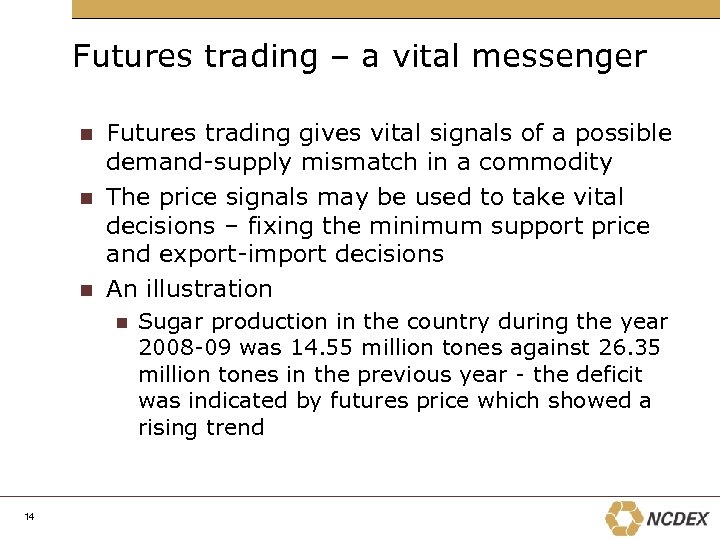 Futures trading – a vital messenger

Futures trading gives vital signals of a possible demand-supply mismatch in a commodity

The price signals may be used to take vital decisions – fixing the minimum support price and export-import decisions

An illustration

Sugar production in the country during the year 2008-09 was 14.55 million tones against 26.35 million tones in the previous year - the deficit was indicated by futures price which showed a rising trend

14

NCDEX